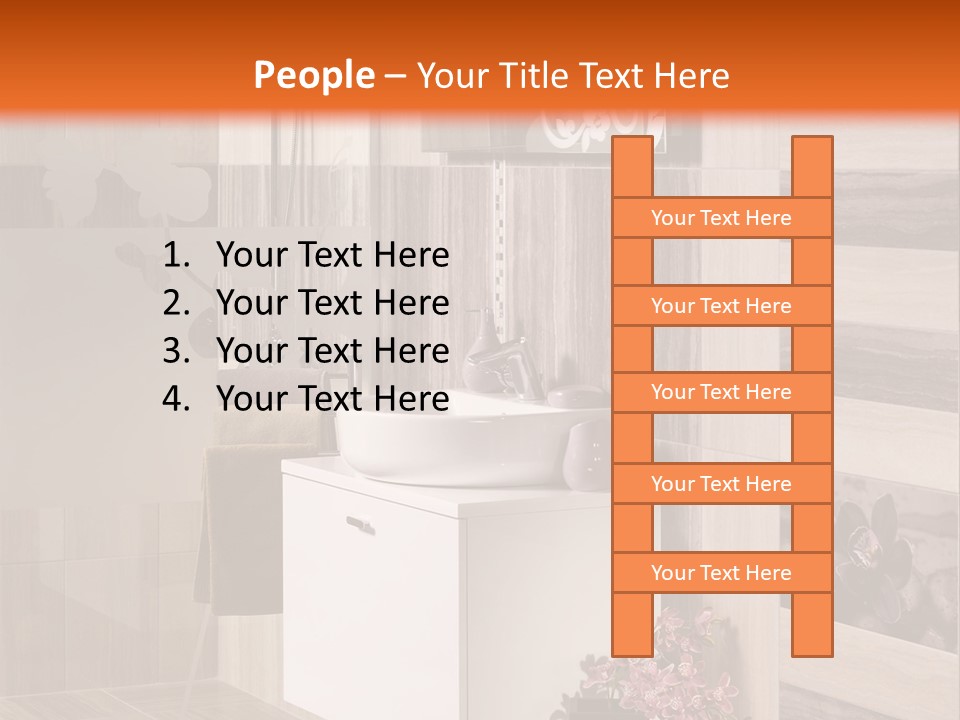 People – Your Title Text Here

1. Your Text Here
2. Your Text Here
3. Your Text Here
4. Your Text Here

Your Text Here

Your Text Here

Your Text Here

Your Text Here

Your Text Here